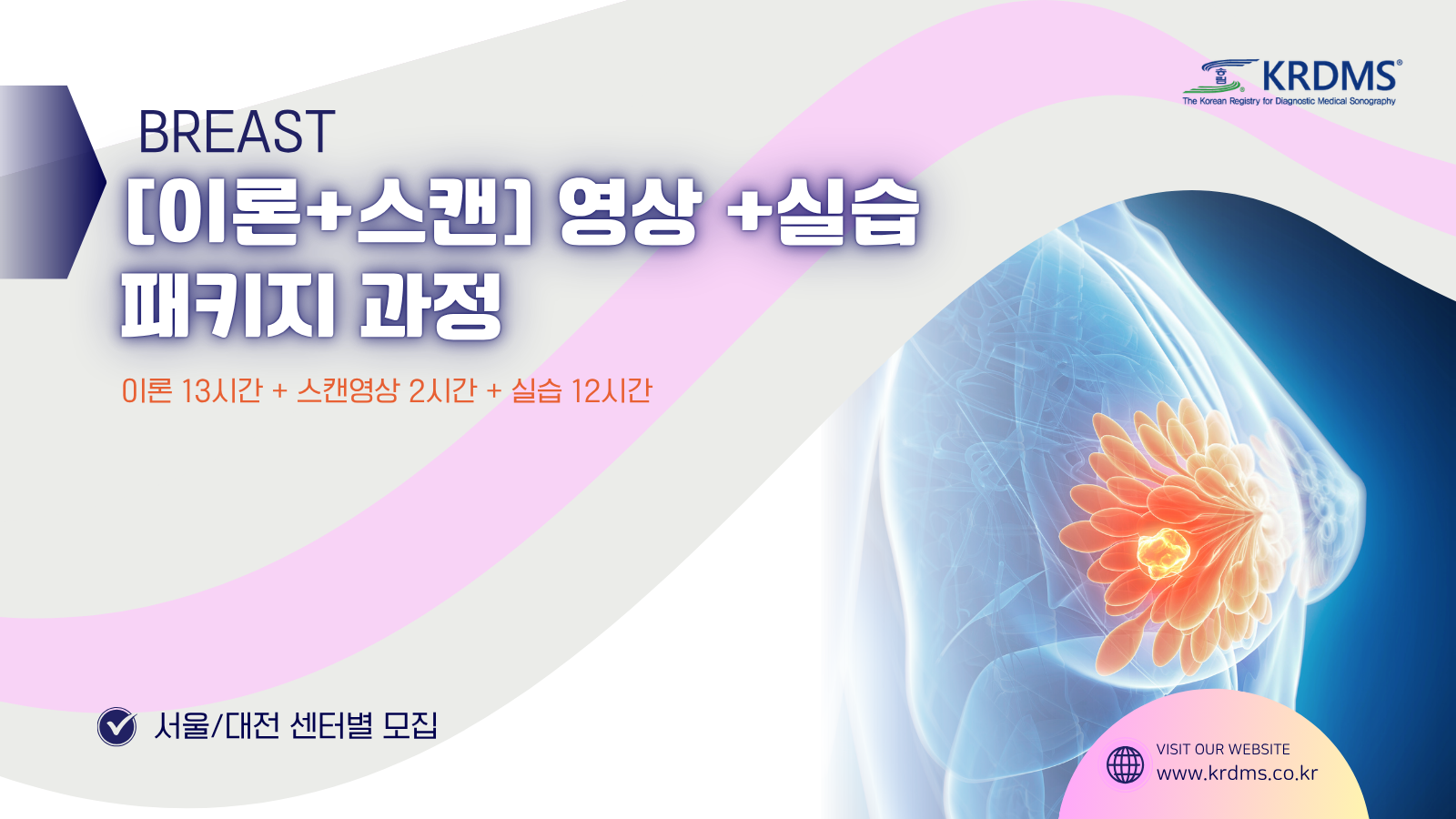 KRDMS®
The Korean Registry for Diagnostic Medical Sonography

BREAST
[이론+스캔] 영상 +실습
패키지 과정

이론 13시간 + 스캔영상 2시간 + 실습 12시간

서울/대전 센터별 모집

VISIT OUR WEBSITE
www.krdms.co.kr